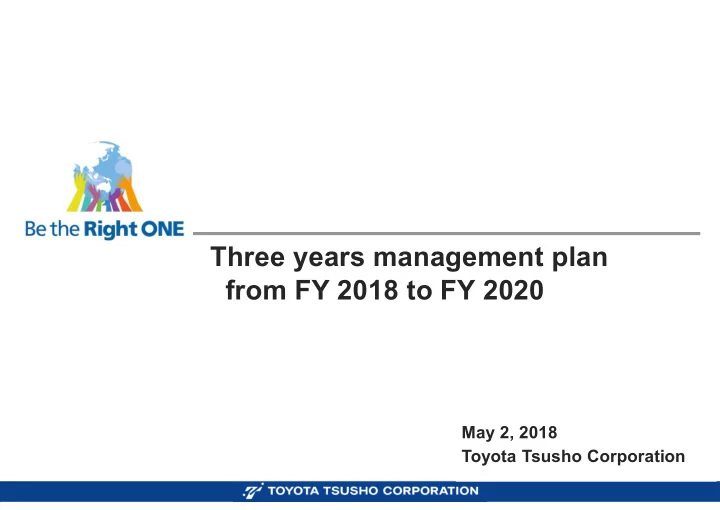 Be the Right ONE

Three years management plan
from FY 2018 to FY 2020

May 2, 2018
Toyota Tsusho Corporation

TOYOTA TSUSHO CORPORATION